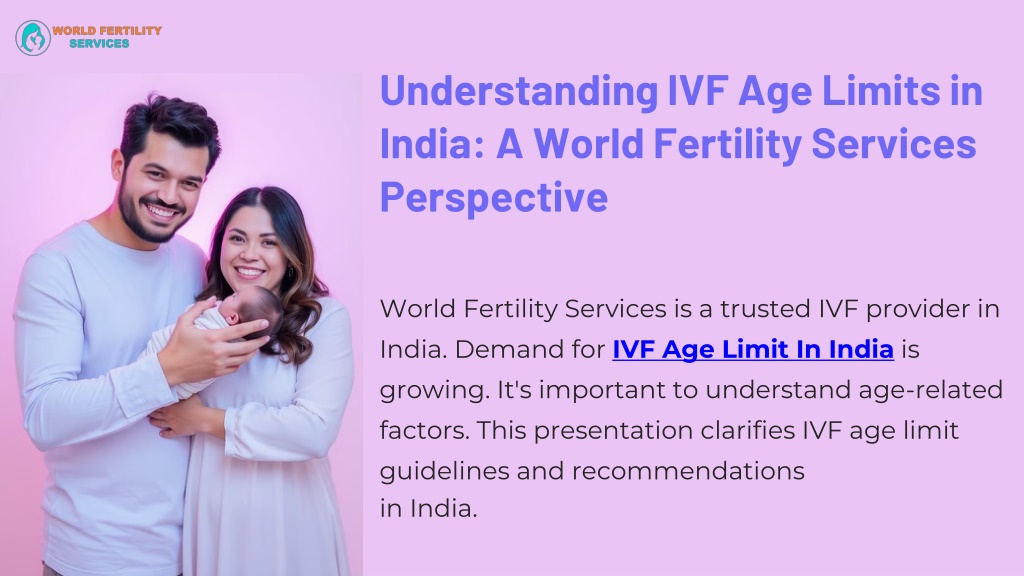 WORLD FERTILITY SERVICES

Understanding IVF Age Limits in India: A World Fertility Services Perspective

World Fertility Services is a trusted IVF provider in India. Demand for IVF Age Limit In India is growing. It's important to understand age-related factors. This presentation clarifies IVF age limit guidelines and recommendations in India.